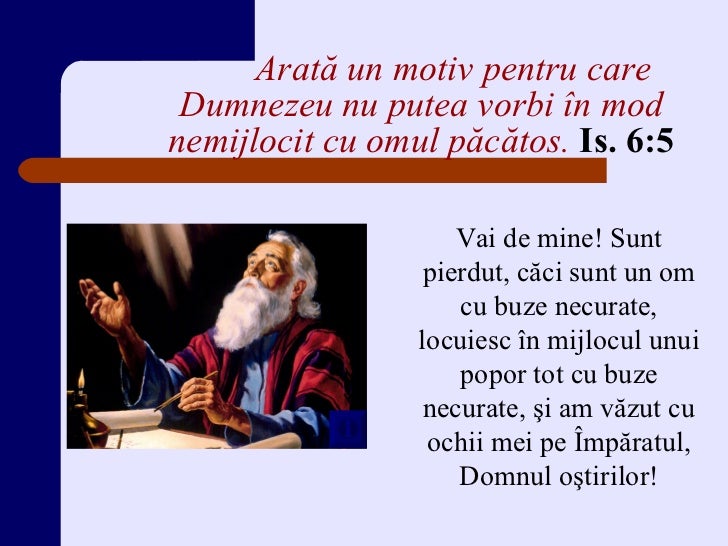 Arată un motiv pentru care Dumnezeu nu putea vorbi în mod nemijlocit cu omul păcătos. Is. 6:5

Vai de mine! Sunt pierdut, căci sunt un om cu buze necurate, locuiesc în mijlocul unui popor tot cu buze necurate, şi am văzut cu ochii mei pe Împăratul, Domnul oştirilor!